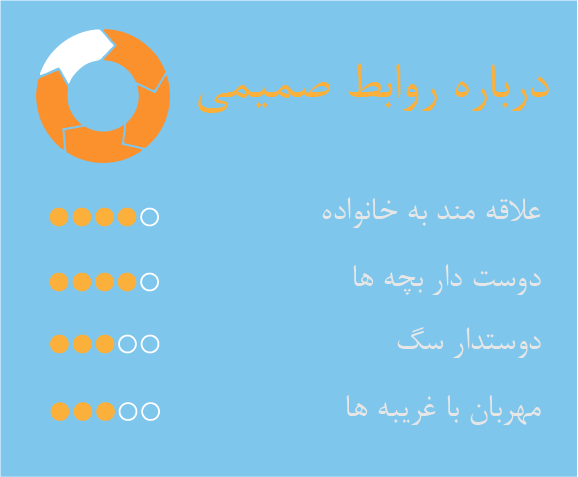 درباره روابط صمیمی

علاقه مند به خانواده

دوست دار بچه ها

دوستدار سگ

مهربان با غریبه ها